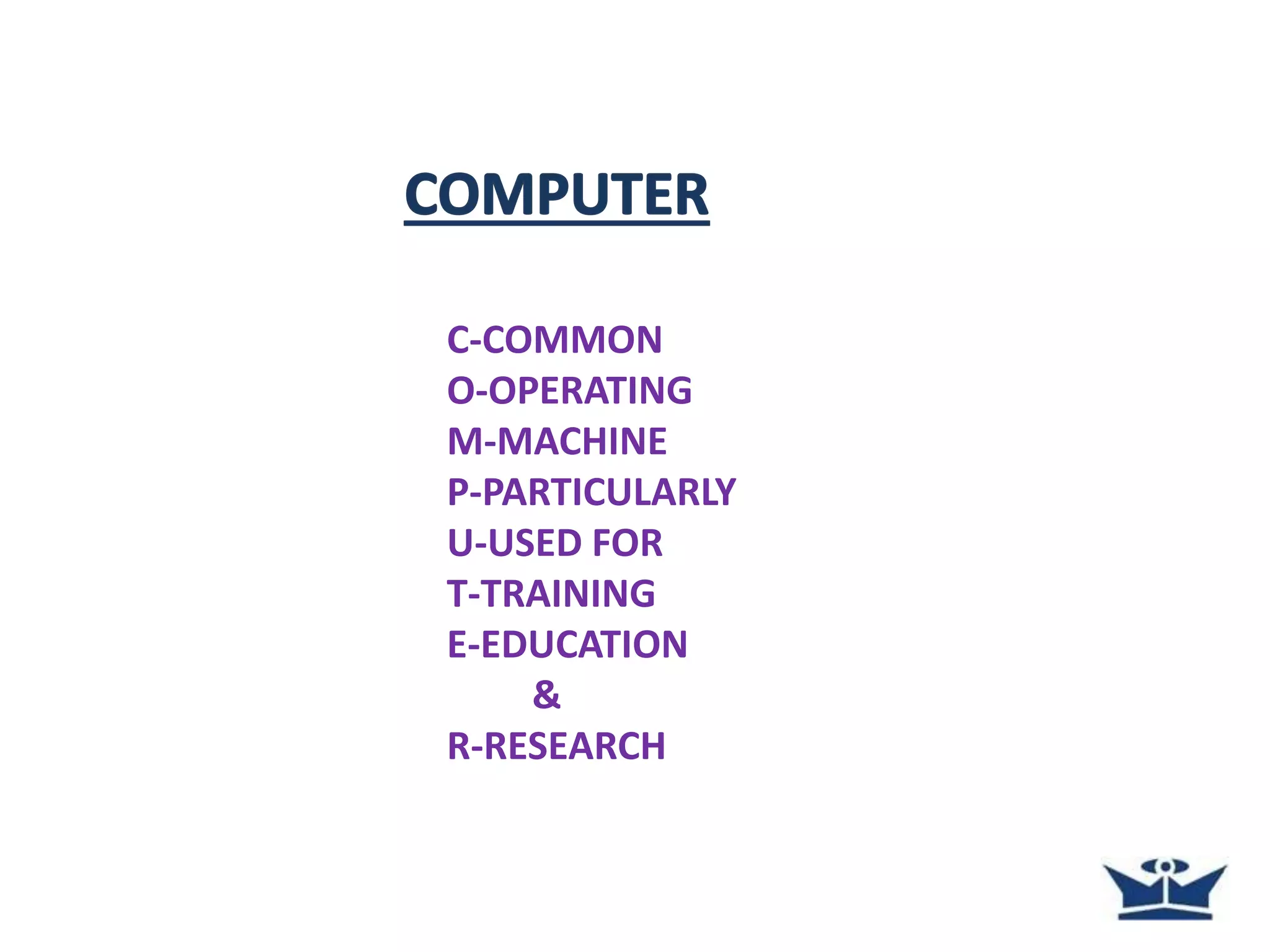 COMPUTER

C-COMMON
O-OPERATING
M-MACHINE
P-PARTICULARLY
U-USED FOR
T-TRAINING
E-EDUCATION
&
R-RESEARCH